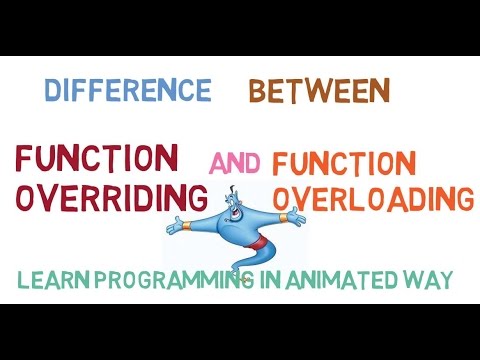 DIFFERENCE BETWEEN

FUNCTION OVERRIDING AND FUNCTION OVERLOADING

LEARN PROGRAMMING IN ANIMATED WAY